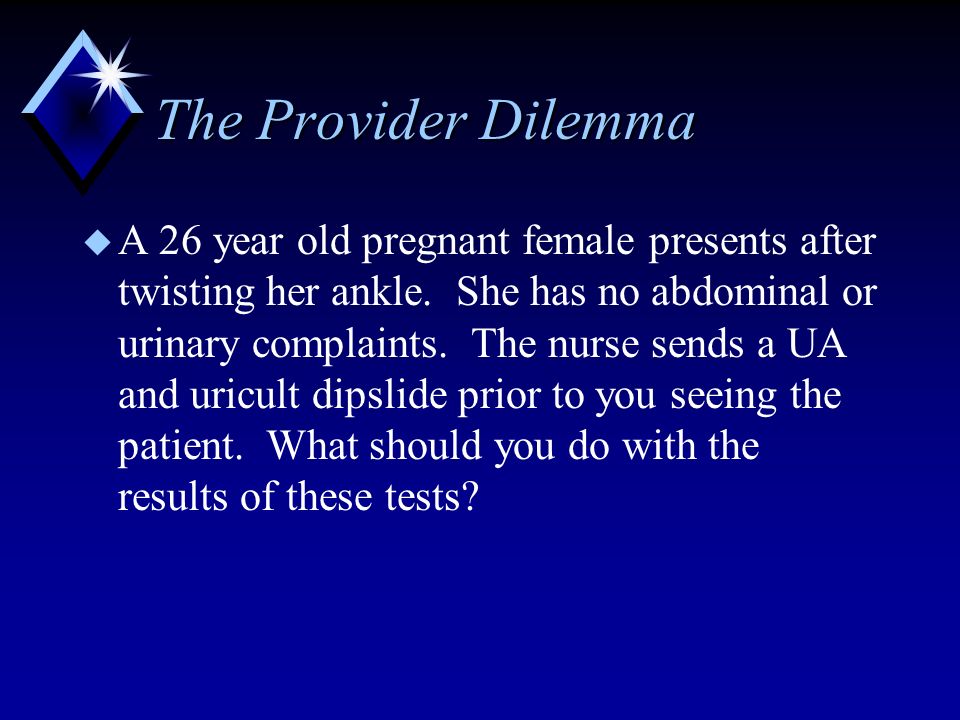 The Provider Dilemma

A 26 year old pregnant female presents after twisting her ankle.  She has no abdominal or urinary complaints.  The nurse sends a UA and uricult dipslide prior to you seeing the patient.  What should you do with the results of these tests?